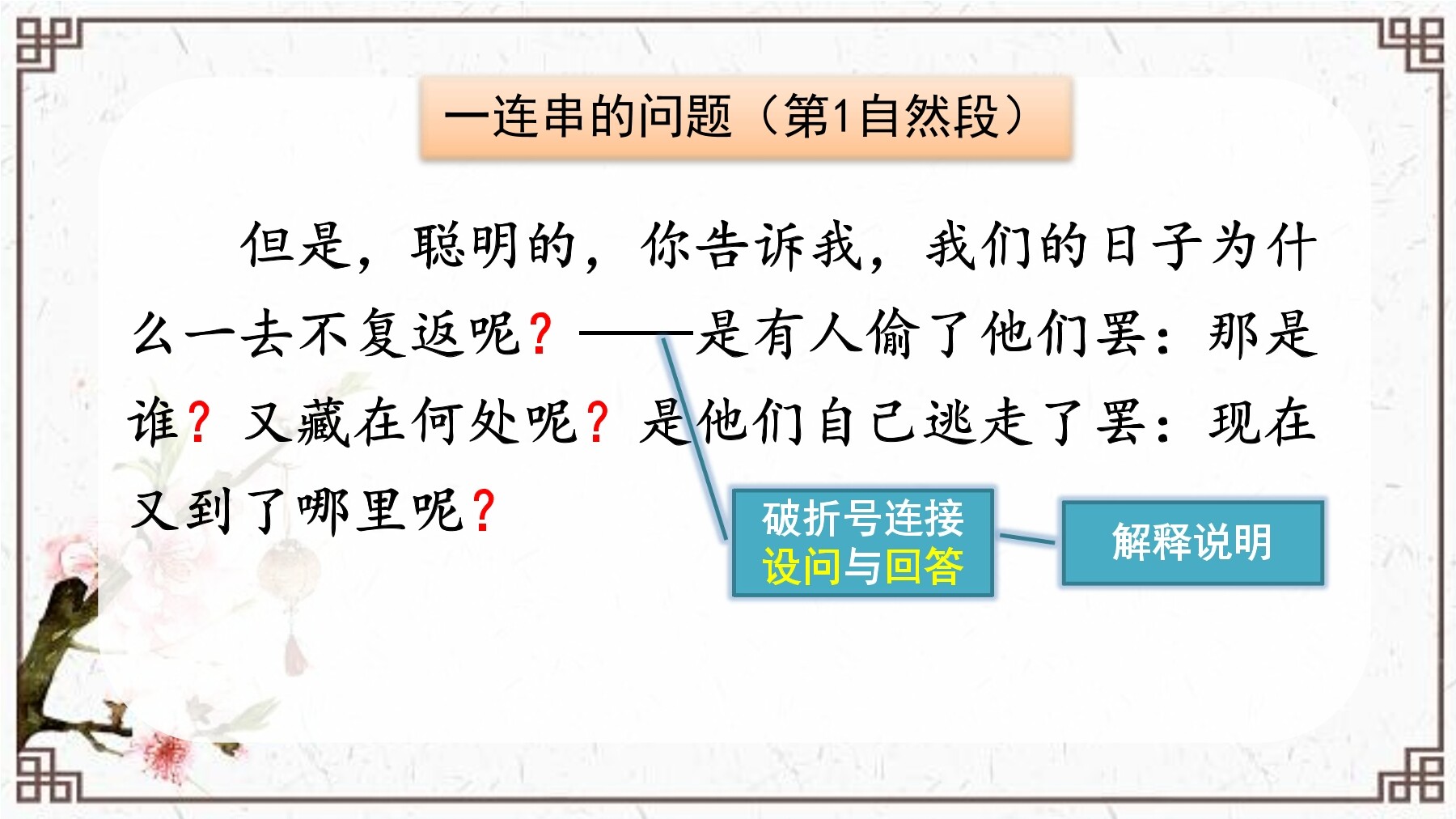 一连串的问题（第1自然段）

但是，聪明的，你告诉我，我们的日子为什么一去不复返呢？——是有人偷了他们罢：那是谁？又藏在何处呢？是他们自己逃走了罢：现在又到了哪里呢？

破折号连接
设问与回答

解释说明